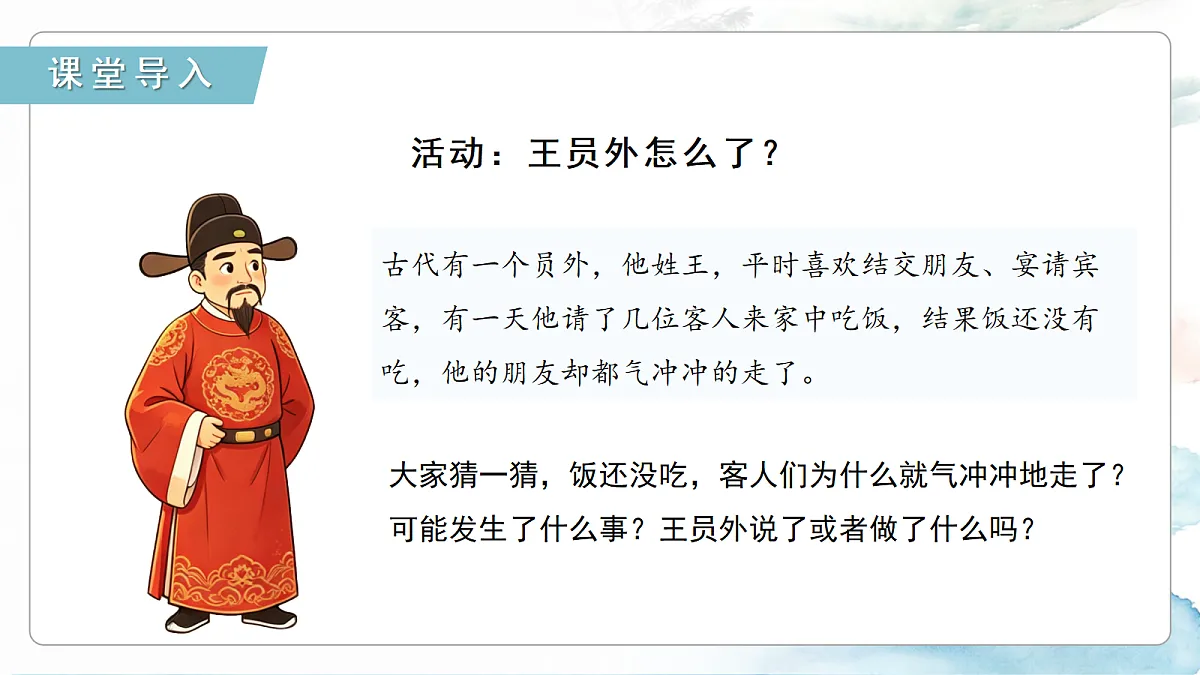 课堂导入

活动：王员外怎么了？

古代有一个员外，他姓王，平时喜欢结交朋友、宴请宾客，有一天他请了几位客人来家中吃饭，结果饭还没有吃，他的朋友却都气冲冲的走了。

大家猜一猜，饭还没吃，客人们为什么就气冲冲地走了？可能发生了什么事？王员外说了或者做了什么吗？